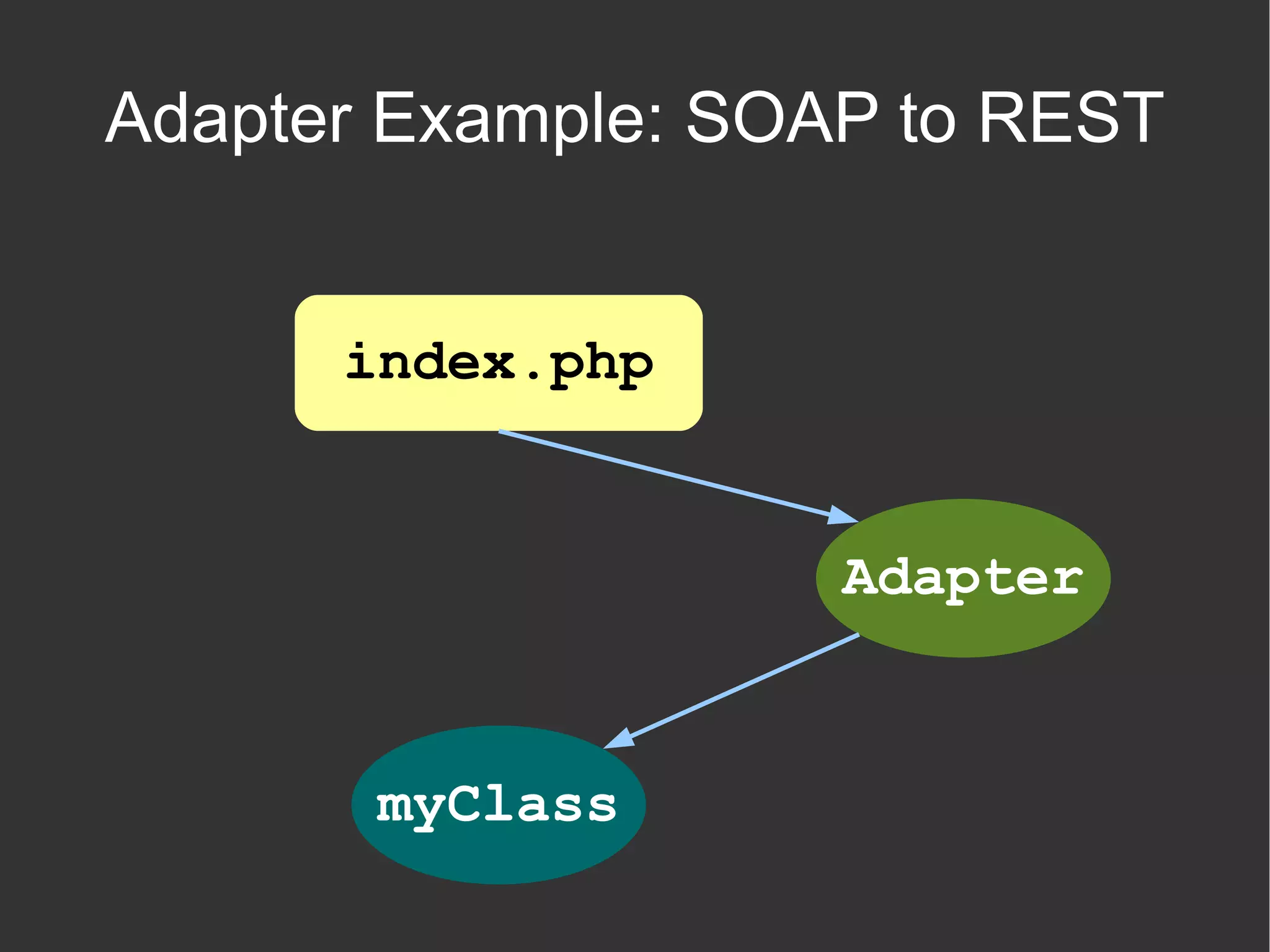 Adapter Example: SOAP to REST

index.php

Adapter

myClass